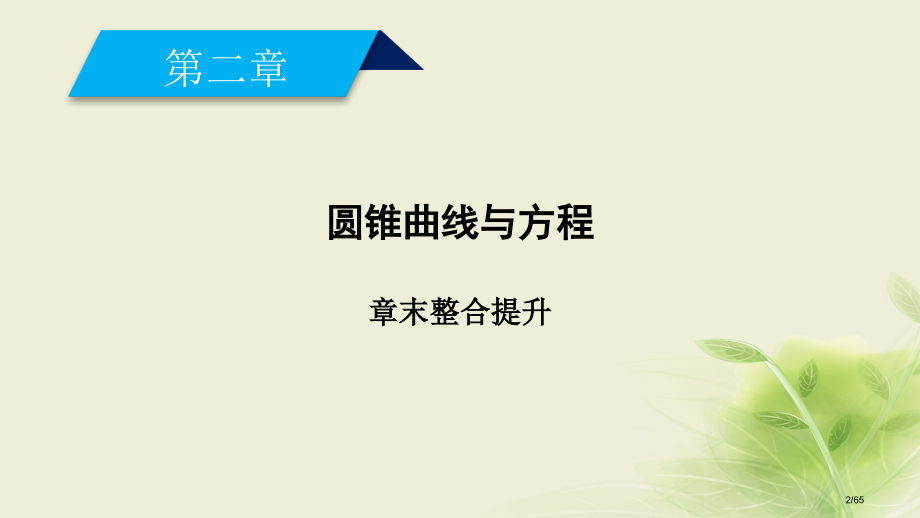 第二章

圆锥曲线与方程

章末整合提升

2/65